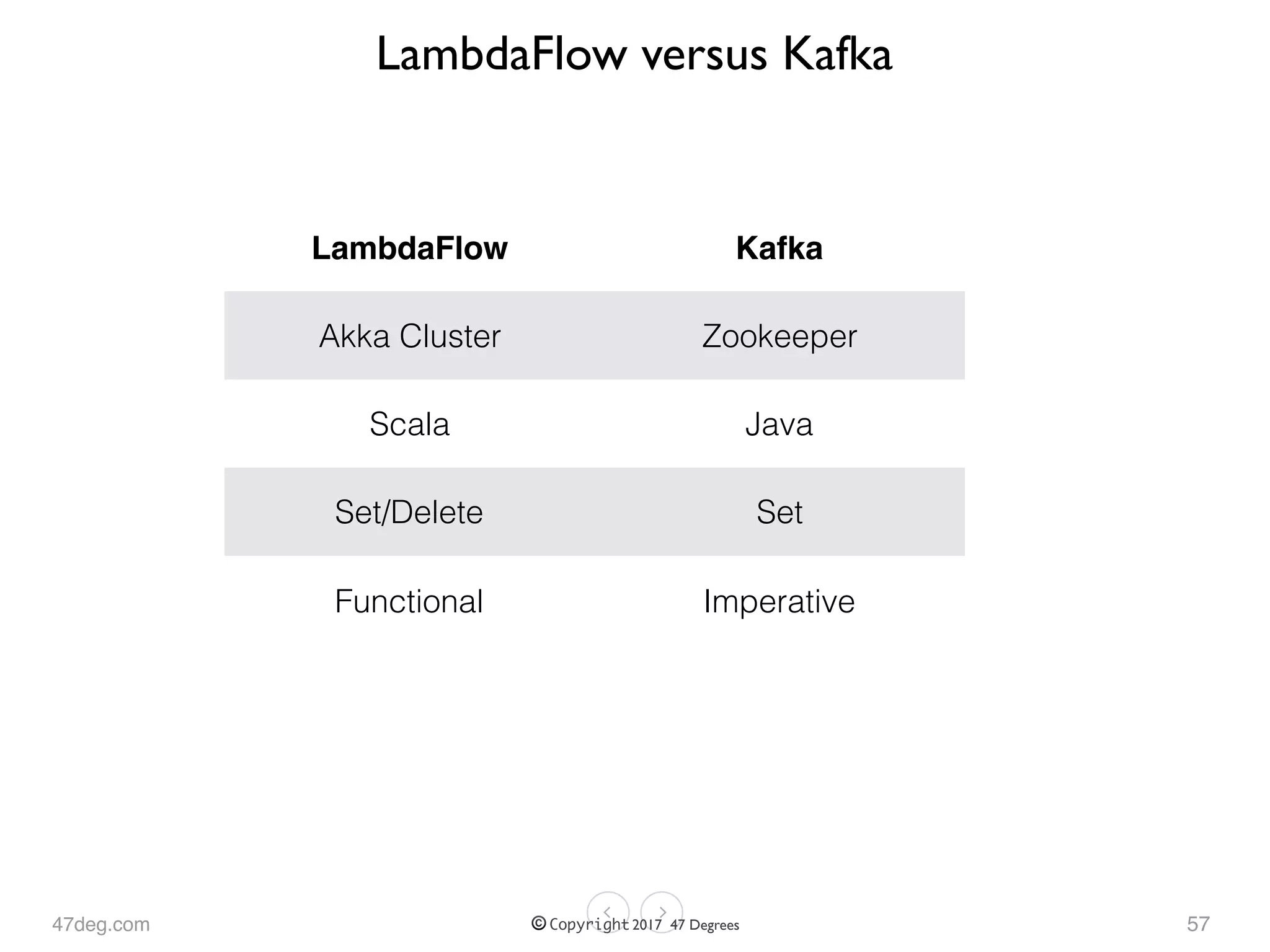 LambdaFlow versus Kafka

| LambdaFlow | Kafka |
|---|---|
| Akka Cluster | Zookeeper |
| Scala | Java |
| Set/Delete | Set |
| Functional | Imperative |

47deg.com

© Copyright 2017 47 Degrees

57